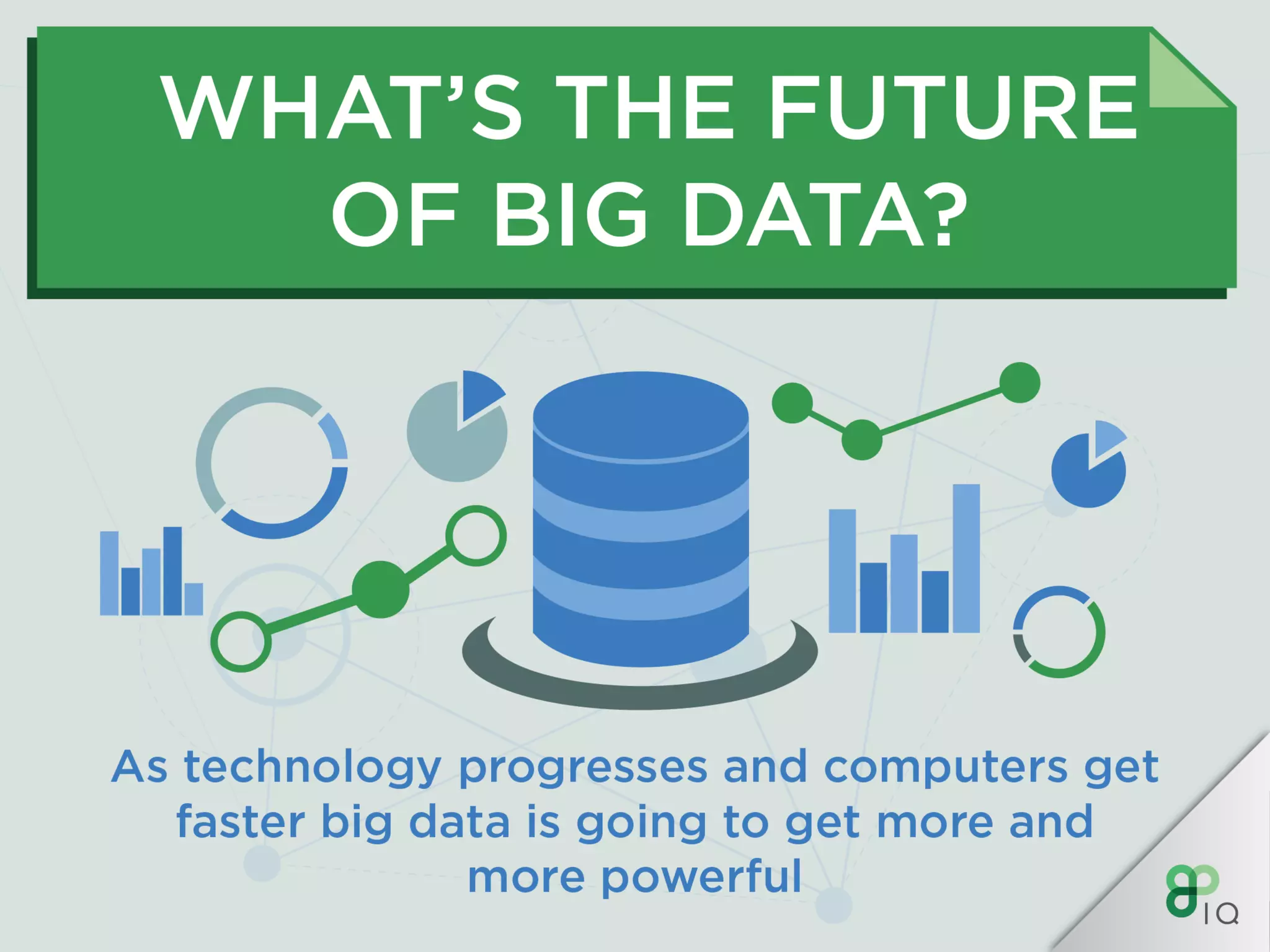 WHAT'S THE FUTURE OF BIG DATA?

As technology progresses and computers get faster big data is going to get more and more powerful

IQ